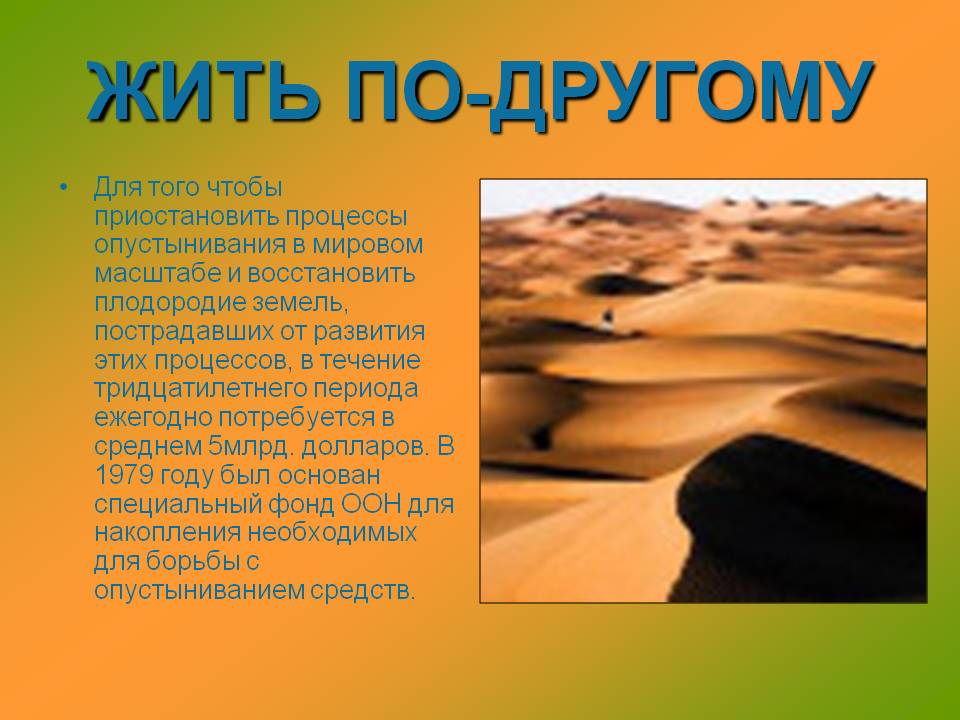 ЖИТЬ ПО-ДРУГОМУ

• Для того чтобы приостановить процессы опустынивания в мировом масштабе и восстановить плодородие земель, пострадавших от развития этих процессов, в течение тридцатилетнего периода ежегодно потребуется в среднем 5млрд. долларов. В 1979 году был основан специальный фонд ООН для накопления необходимых для борьбы с опустыниванием средств.